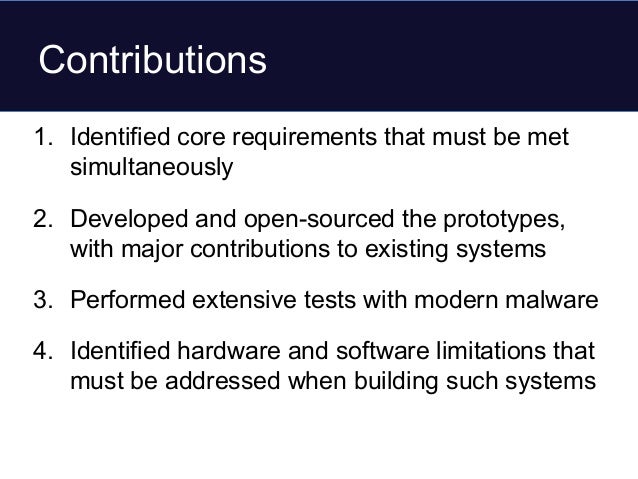 Contributions

1. Identified core requirements that must be met simultaneously

2. Developed and open-sourced the prototypes, with major contributions to existing systems

3. Performed extensive tests with modern malware

4. Identified hardware and software limitations that must be addressed when building such systems